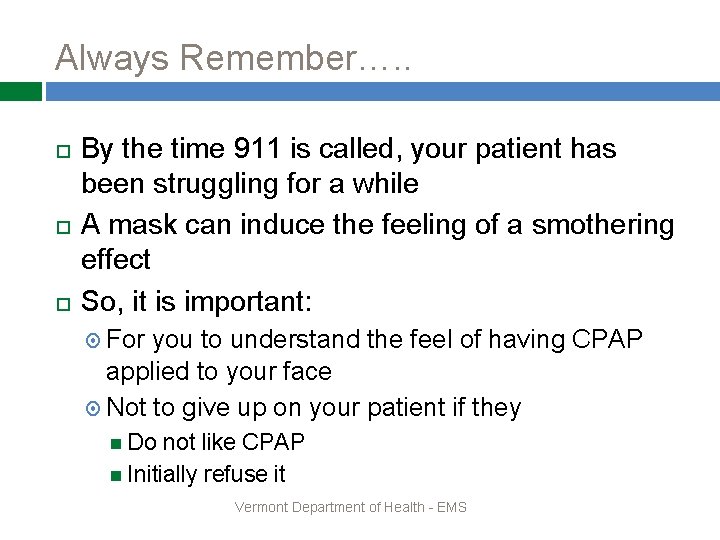 Always Remember…..

By the time 911 is called, your patient has been struggling for a while

A mask can induce the feeling of a smothering effect

So, it is important:

For you to understand the feel of having CPAP applied to your face

Not to give up on your patient if they

Do not like CPAP

Initially refuse it

Vermont Department of Health - EMS